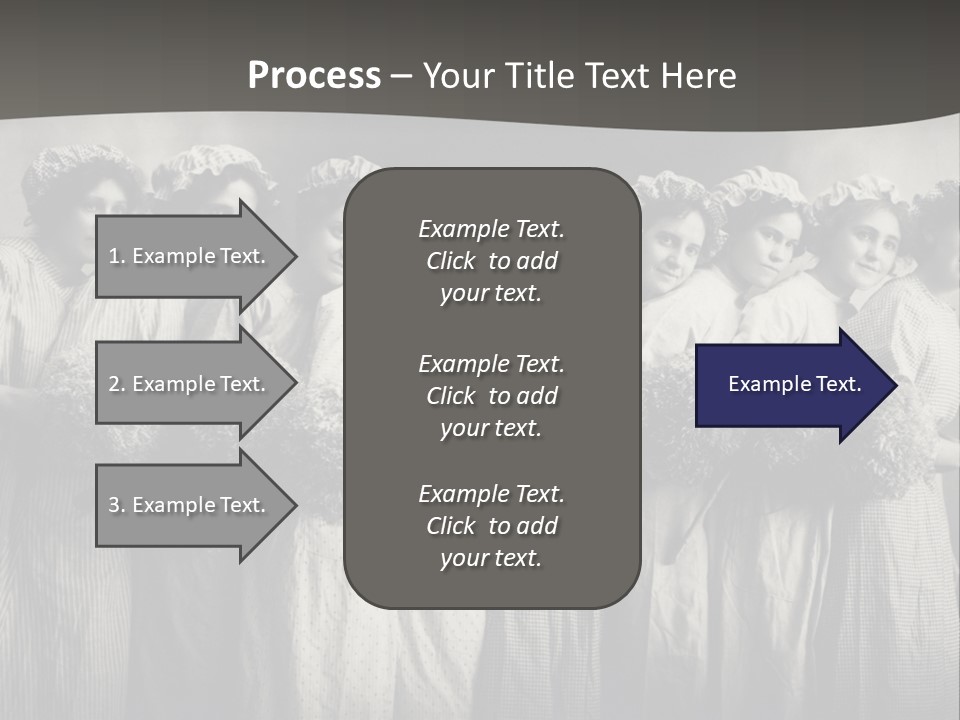 Process – Your Title Text Here

1. Example Text.

2. Example Text.

3. Example Text.

Example Text. Click to add your text.

Example Text. Click to add your text.

Example Text. Click to add your text.

Example Text.